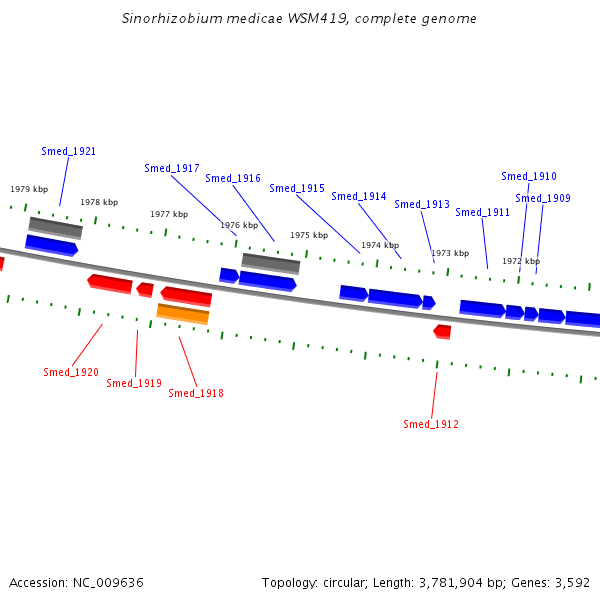 Sinorhizobium medicae WSM419, complete genome

Smed_1921
Smed_1917
Smed_1916
Smed_1915
Smed_1914
Smed_1913
Smed_1911
Smed_1910
Smed_1909

1979 kbp
1978 kbp
1977 kbp
1976 kbp
1975 kbp
1974 kbp
1973 kbp
1972 kbp

Smed_1920
Smed_1919
Smed_1918
Smed_1912

Accession: NC_009636
Topology: circular; Length: 3,781,904 bp; Genes: 3,592